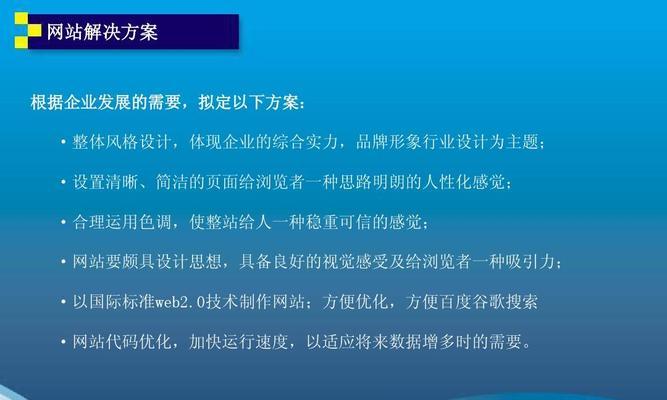 网站解决方案

根据企业发展的需要，拟定以下方案：

• 整体风格设计，体现企业的综合实力，品牌形象行业设计为主题；

• 设置清晰、简洁的页面给浏览者一种思路明朗的人性化感觉；

• 合理运用色调，使整站给人一种稳重可信的感觉；

• 网站要颇具设计思想，具备良好的视觉感受及给浏览者一种吸引力；

• 以国际标准web2.0技术制作网站；方便优化，方便百度谷歌搜索

• 网站代码优化，加快运行速度，以适应将来数据增多时的需要。